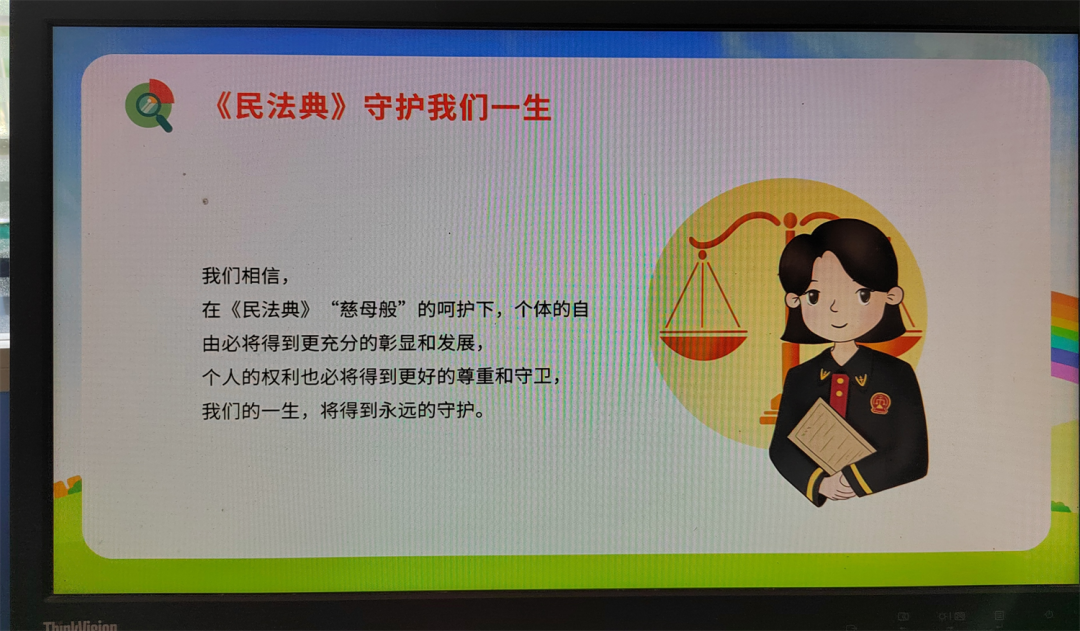 《民法典》守护我们一生

我们相信，
在《民法典》“慈母般”的呵护下，个体的自由必将得到更充分的彰显和发展，
个人的权利也必将得到更好的尊重和守卫，
我们的一生，将得到永远的守护。

ThinkVision